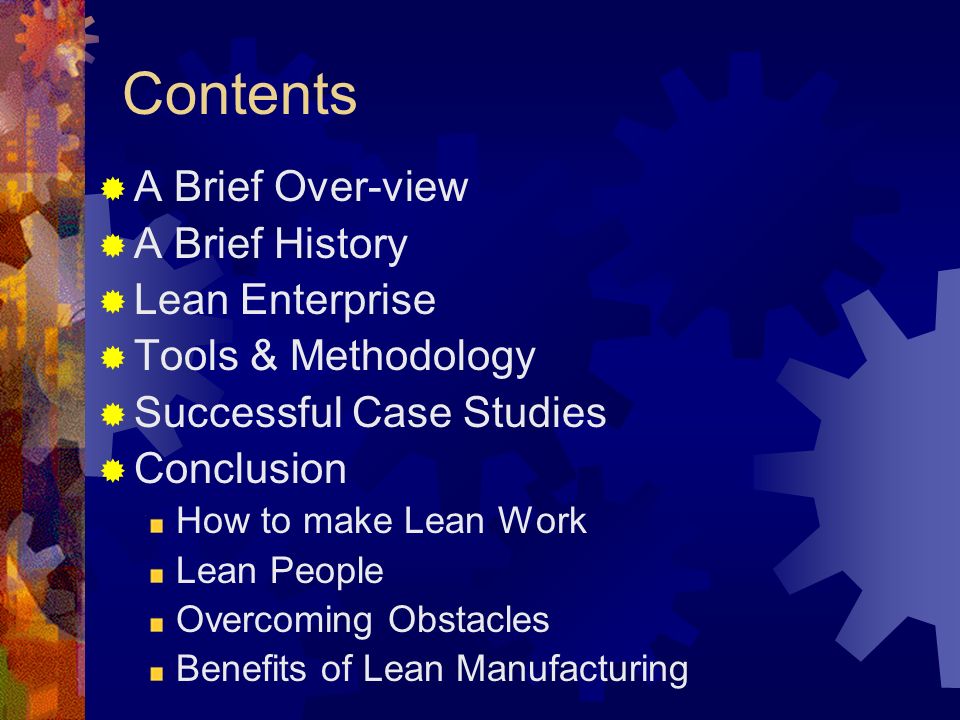 Contents

A Brief Over-view
A Brief History
Lean Enterprise
Tools & Methodology
Successful Case Studies
Conclusion
How to make Lean Work
Lean People
Overcoming Obstacles
Benefits of Lean Manufacturing